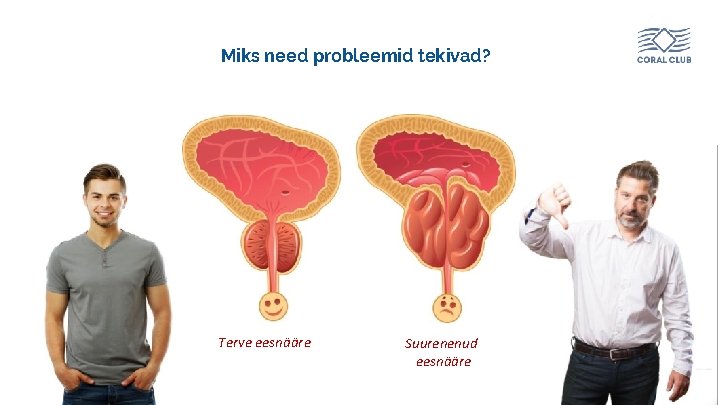 Miks need probleemid tekivad?

CORAL CLUB

Terve eesnääre

Suurenenud eesnääre